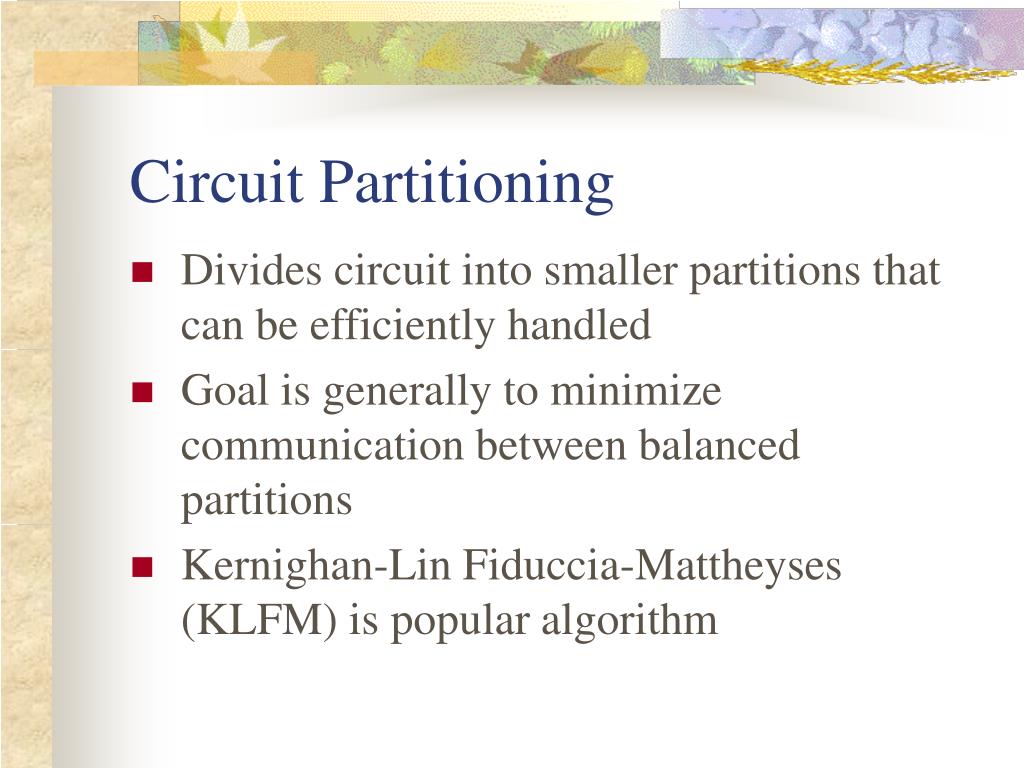 Circuit Partitioning

- Divides circuit into smaller partitions that can be efficiently handled
- Goal is generally to minimize communication between balanced partitions
- Kernighan-Lin Fiduccia-Mattheyses (KLFM) is popular algorithm